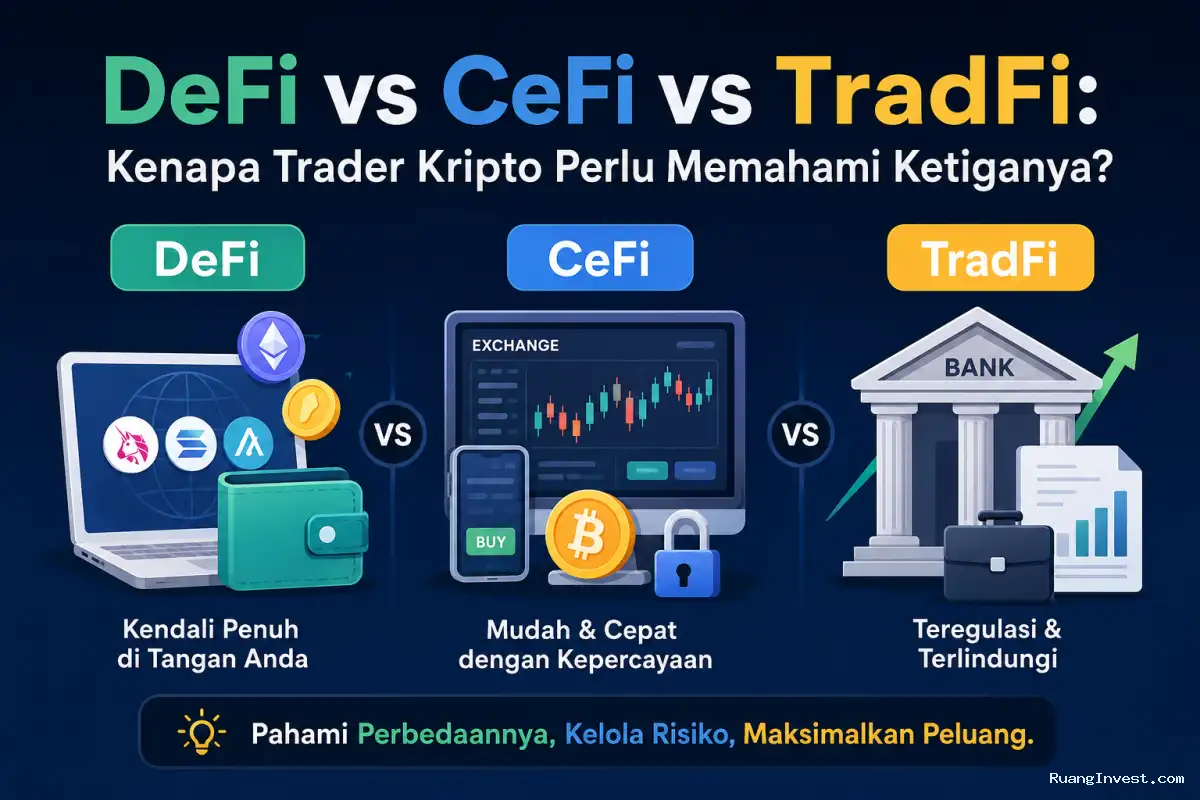 DeFi vs CeFi vs TradFi:
Kenapa Trader Kripto Perlu Memahami Ketiganya?

DeFi

Kendali Penuh di Tangan Anda

VS

CeFi

EXCHANGE

BUY

Mudah & Cepat dengan Kepercayaan

VS

TradFi

BANK

Teregulasi & Terlindungi

Pahami Perbedaannya, Kelola Risiko, Maksimalkan Peluang.

RuangInvest.com